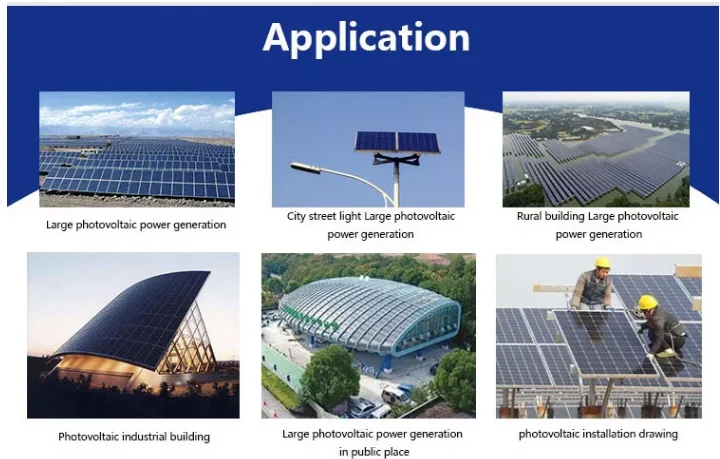 Application

Large photovoltaic power generation

City street light Large photovoltaic power generation

Rural building Large photovoltaic power generation

Photovoltaic industrial building

Large photovoltaic power generation in public place

photovoltaic installation drawing